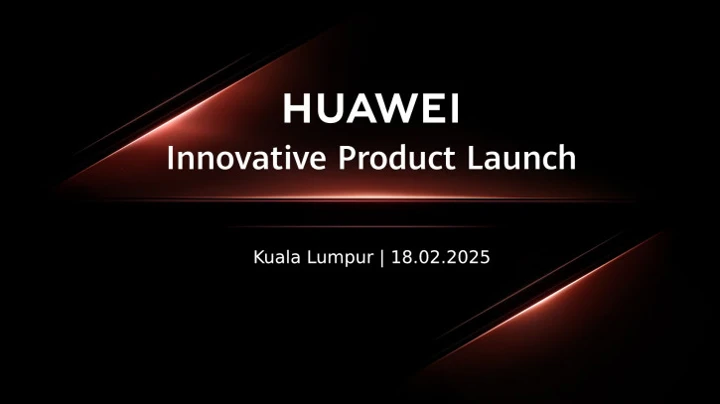 HUAWEI
Innovative Product Launch

Kuala Lumpur | 18.02.2025